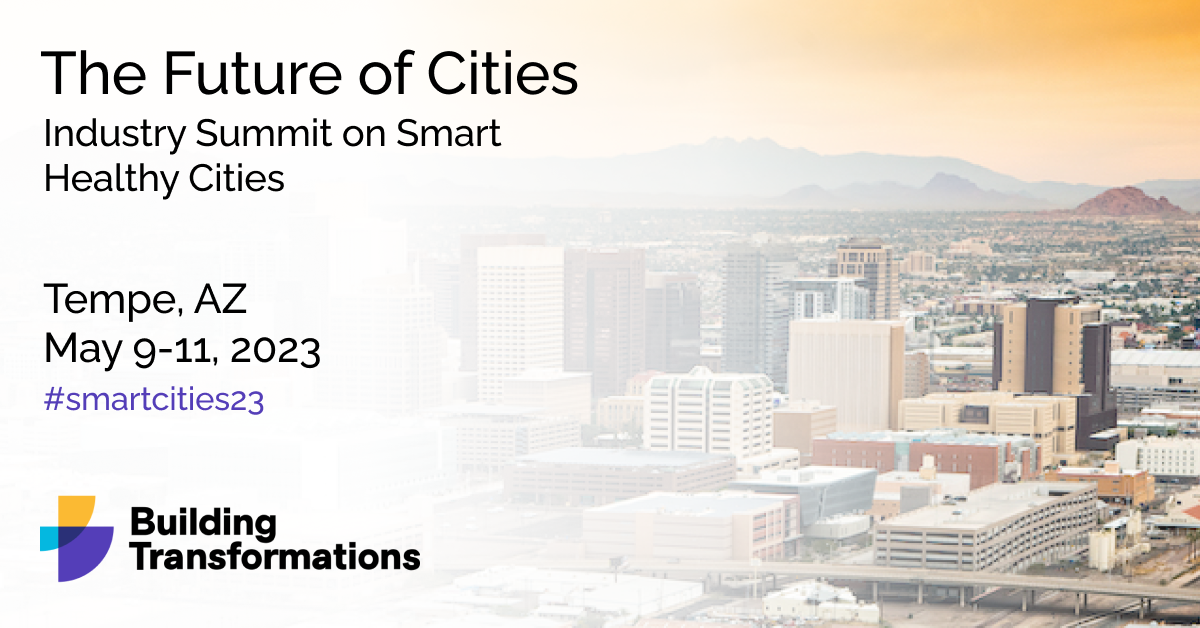 The Future of Cities
Industry Summit on Smart Healthy Cities

Tempe, AZ
May 9-11, 2023
#smartcities23

Building Transformations